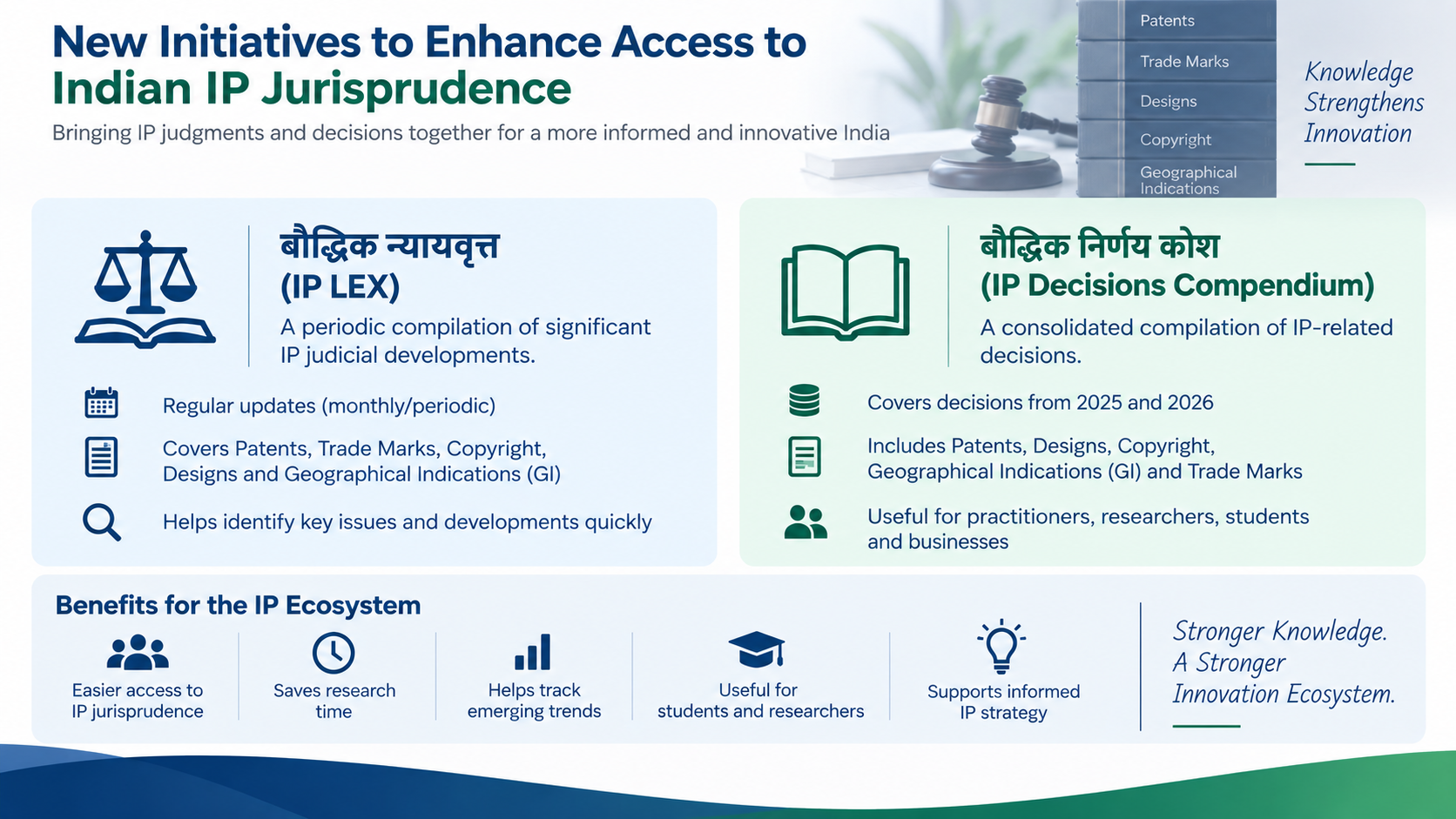 New Initiatives to Enhance Access to Indian IP Jurisprudence

Bringing IP judgments and decisions together for a more informed and innovative India

Patents

Trade Marks

Designs

Copyright

Geographical Indications

Knowledge Strengthens Innovation

बौद्धिक न्यायवृत्त
(IP LEX)

A periodic compilation of significant IP judicial developments.

Regular updates (monthly/periodic)

Covers Patents, Trade Marks, Copyright, Designs and Geographical Indications (GI)

Helps identify key issues and developments quickly

बौद्धिक निर्णय कोश
(IP Decisions Compendium)

A consolidated compilation of IP-related decisions.

Covers decisions from 2025 and 2026

Includes Patents, Designs, Copyright, Geographical Indications (GI) and Trade Marks

Useful for practitioners, researchers, students and businesses

Benefits for the IP Ecosystem

Easier access to IP jurisprudence

Saves research time

Helps track emerging trends

Useful for students and researchers

Supports informed IP strategy

Stronger Knowledge. A Stronger Innovation Ecosystem.